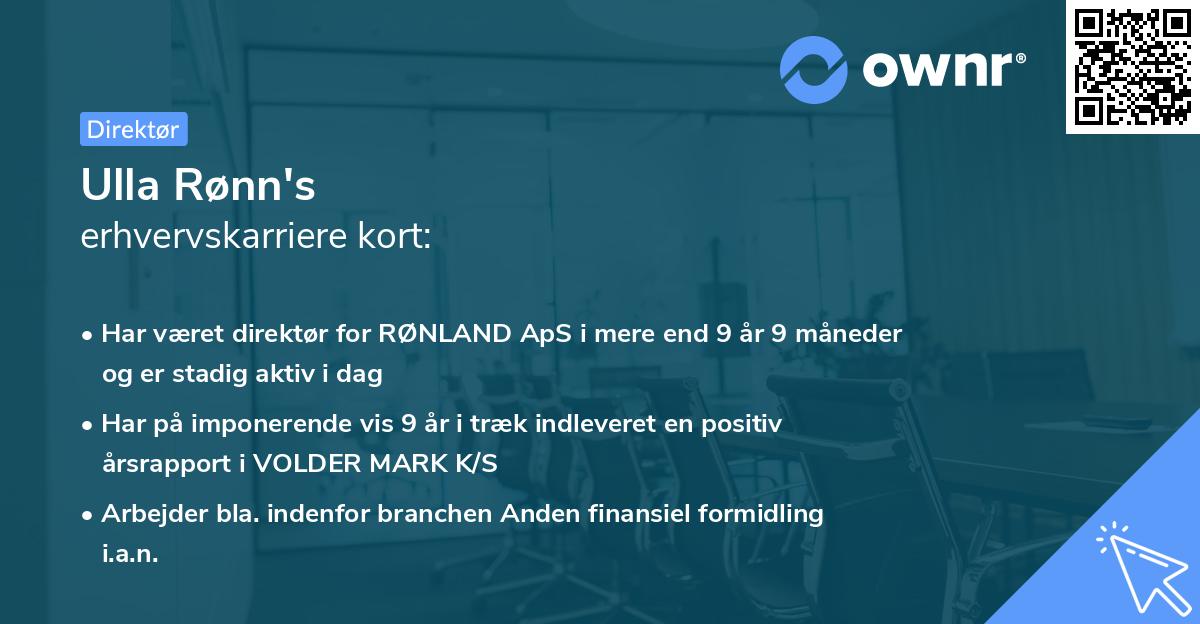 ownr®

Direktør

Ulla Rønn's
erhvervskarriere kort:

• Har været direktør for RØNLAND ApS i mere end 9 år 9 måneder og er stadig aktiv i dag
• Har på imponerende vis 9 år i træk indleveret en positiv årsrapport i VOLDER MARK K/S
• Arbejder bla. indenfor branchen Anden finansiel formidling i.a.n.